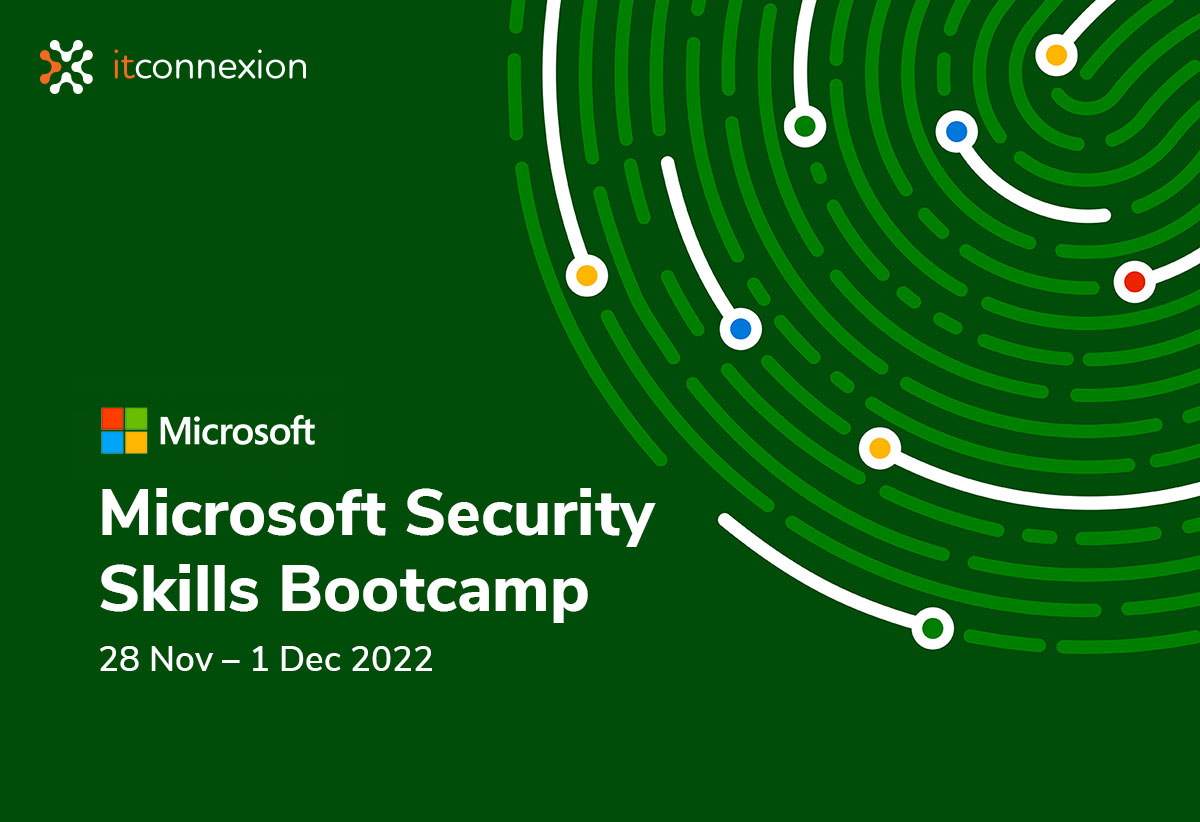 itconnexion

Microsoft

Microsoft Security Skills Bootcamp

28 Nov – 1 Dec 2022